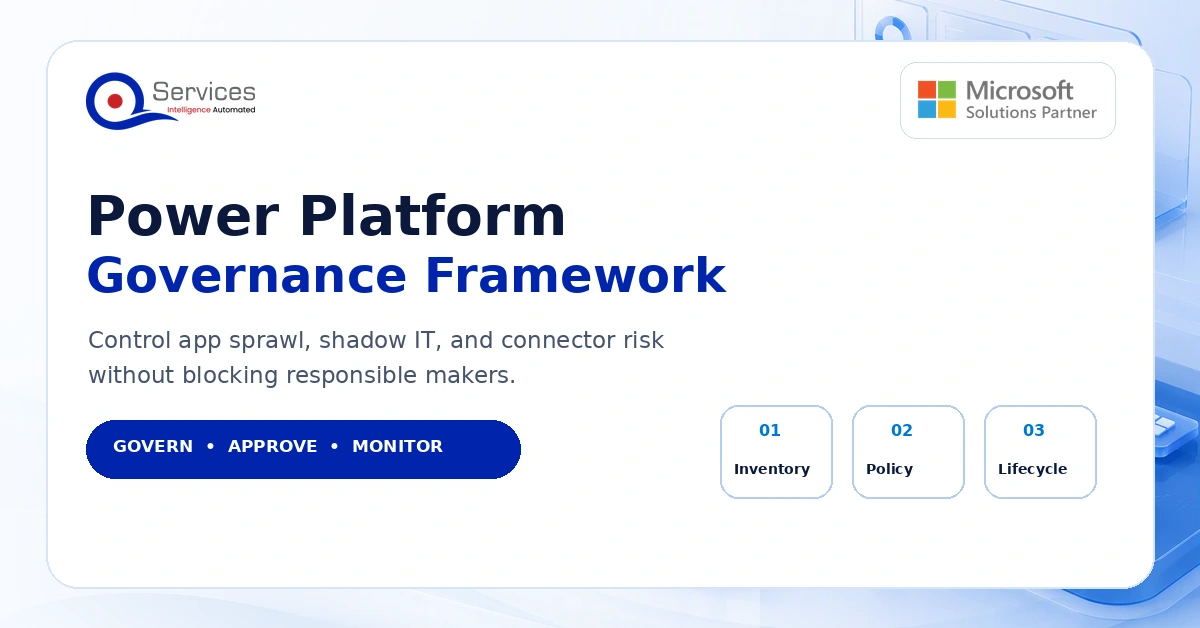 Services
Intelligence Automated

Microsoft
Solutions Partner

Power Platform
Governance Framework

Control app sprawl, shadow IT, and connector risk without blocking responsible makers.

GOVERN • APPROVE • MONITOR

01
Inventory

02
Policy

03
Lifecycle